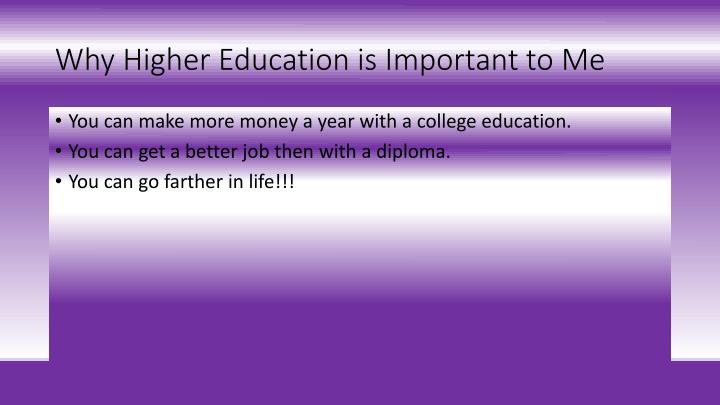 Why Higher Education is Important to Me

• You can make more money a year with a college education.
• You can get a better job then with a diploma.
• You can go farther in life!!!